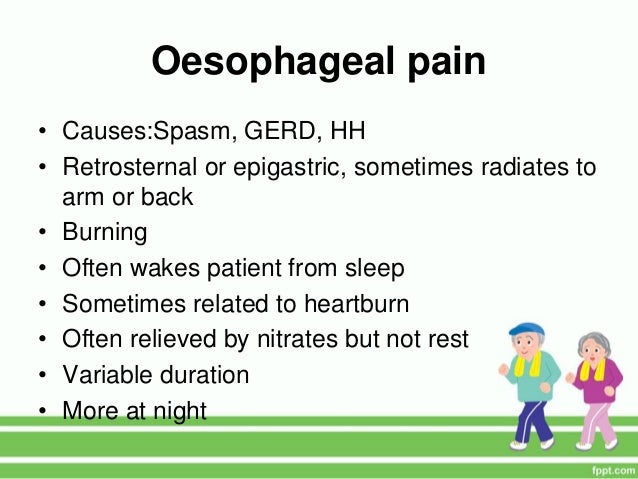 Oesophageal pain

• Causes:Spasm, GERD, HH
• Retrosternal or epigastric, sometimes radiates to arm or back
• Burning
• Often wakes patient from sleep
• Sometimes related to heartburn
• Often relieved by nitrates but not rest
• Variable duration
• More at night

fppt.com